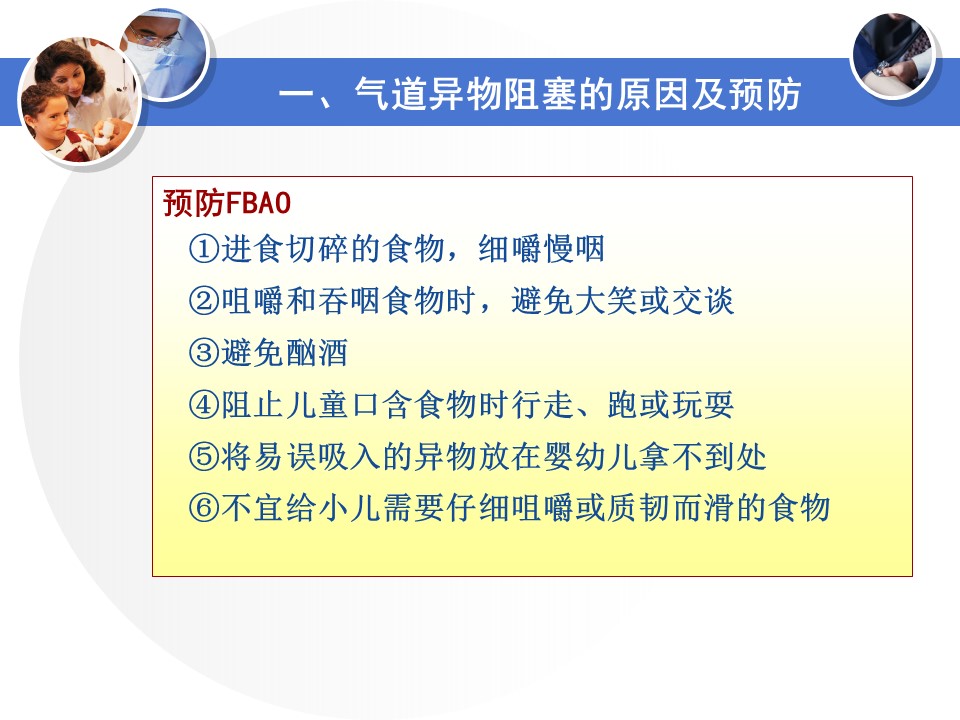 一、气道异物阻塞的原因及预防

预防FBAO

①进食切碎的食物，细嚼慢咽

②咀嚼和吞咽食物时，避免大笑或交谈

③避免酗酒

④阻止儿童口含食物时行走、跑或玩耍

⑤将易误吸入的异物放在婴幼儿拿不到处

⑥不宜给小儿需要仔细咀嚼或质韧而滑的食物